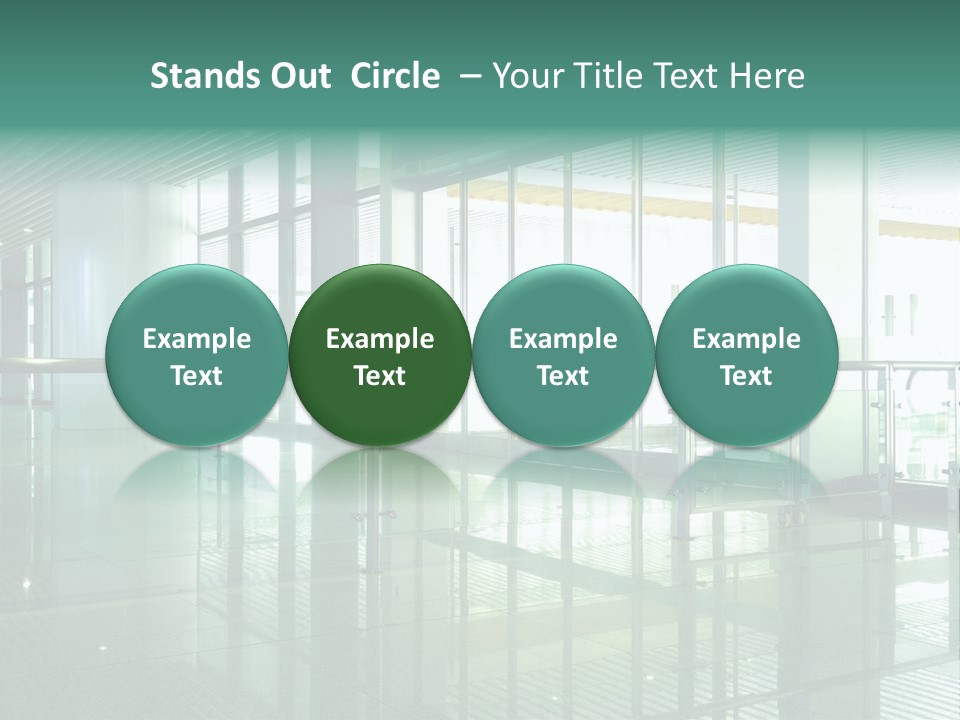 Stands Out Circle – Your Title Text Here

Example Text

Example Text

Example Text

Example Text